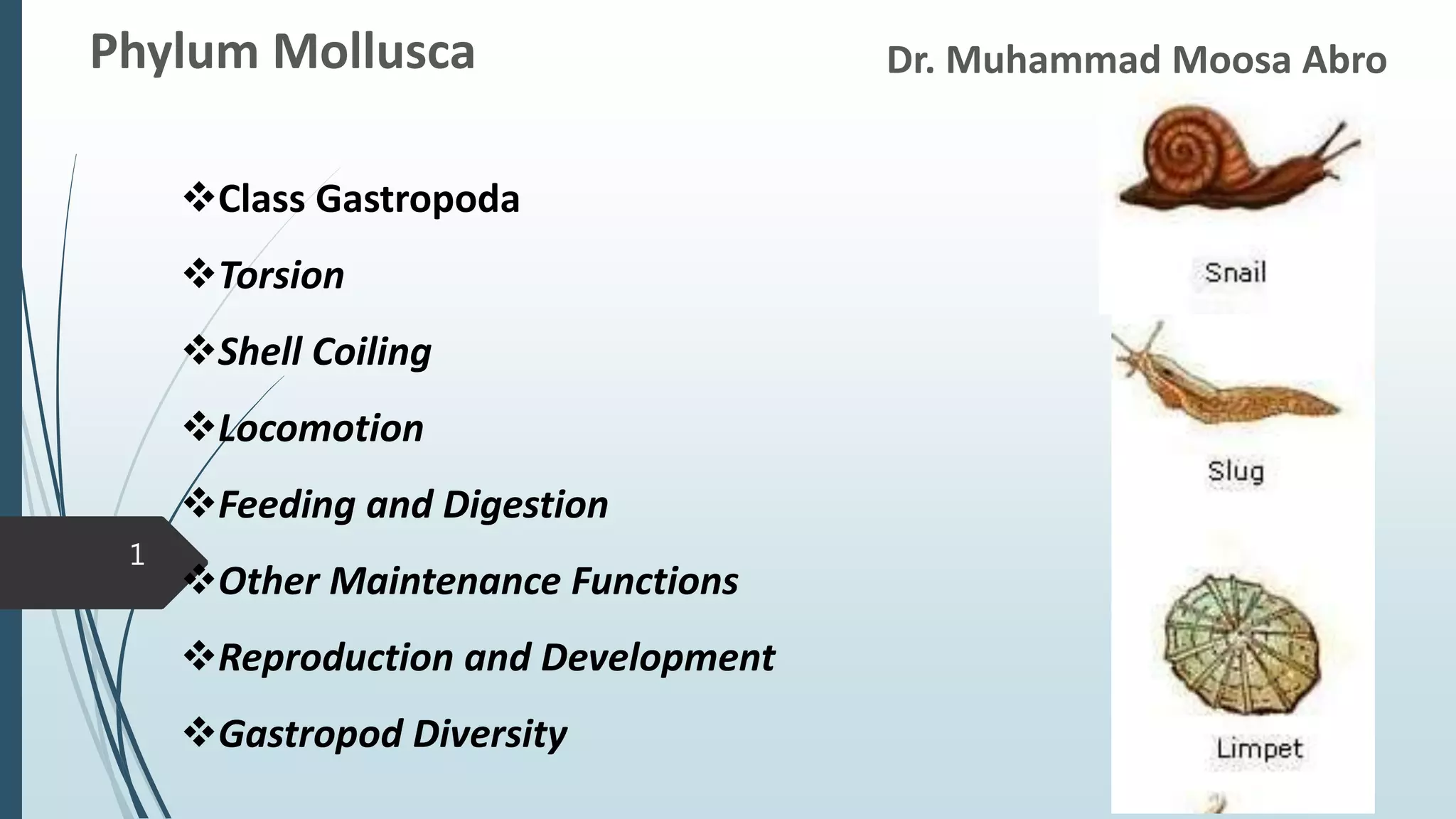 Phylum Mollusca

Dr. Muhammad Moosa Abro

❖Class Gastropoda

❖Torsion

❖Shell Coiling

❖Locomotion

❖Feeding and Digestion

❖Other Maintenance Functions

❖Reproduction and Development

❖Gastropod Diversity

1

Snail

Slug

Limpet